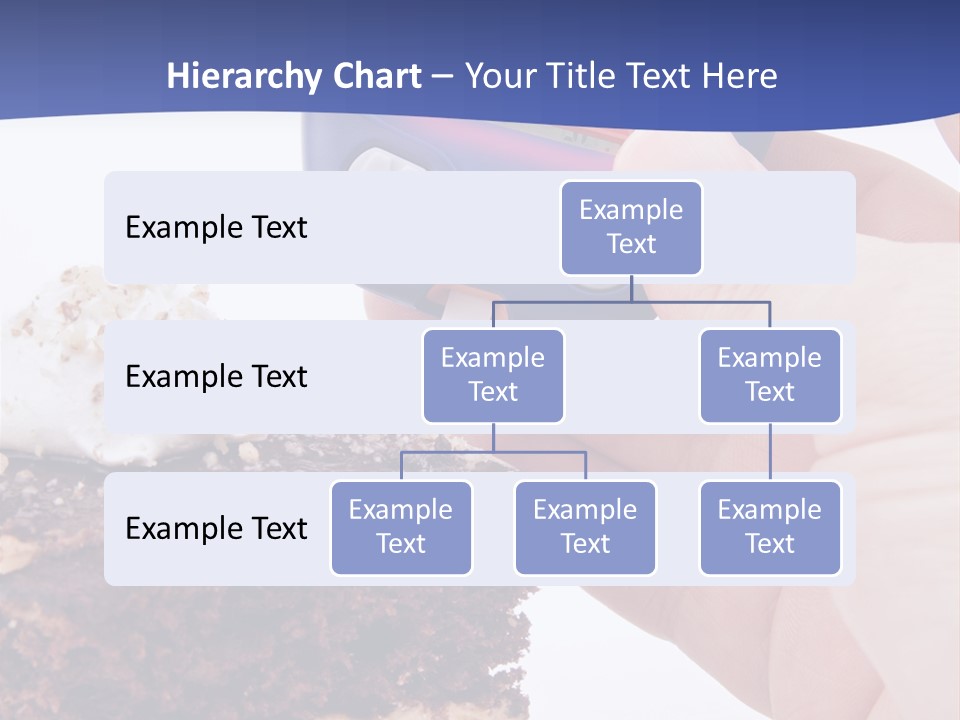 Hierarchy Chart – Your Title Text Here

Example Text

Example Text

Example Text

Example Text

Example Text

Example Text

Example Text

Example Text

Example Text